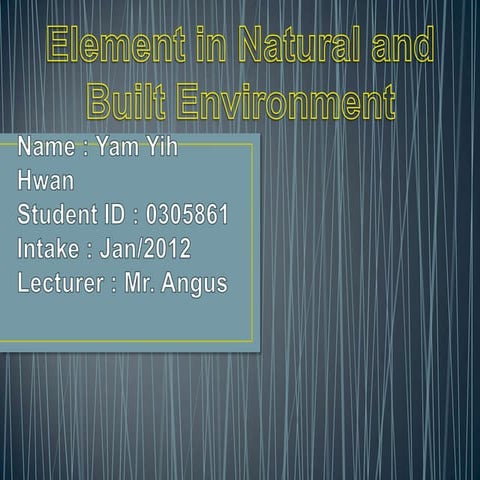 Element in Natural and Built Environment

Name : Yam Yih Hwan
Student ID : 0305861
Intake : Jan/2012
Lecturer : Mr. Angus